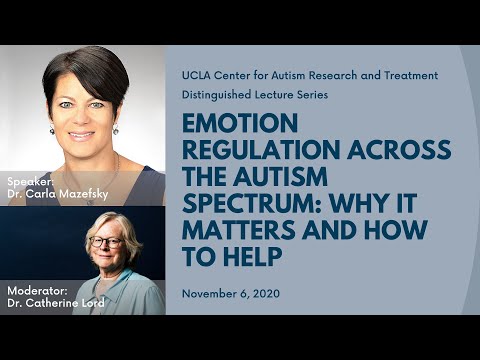 Speaker:
Dr. Carla Mazefsky

Moderator:
Dr. Catherine Lord

UCLA Center for Autism Research and Treatment
Distinguished Lecture Series

EMOTION REGULATION ACROSS THE AUTISM SPECTRUM: WHY IT MATTERS AND HOW TO HELP

November 6, 2020